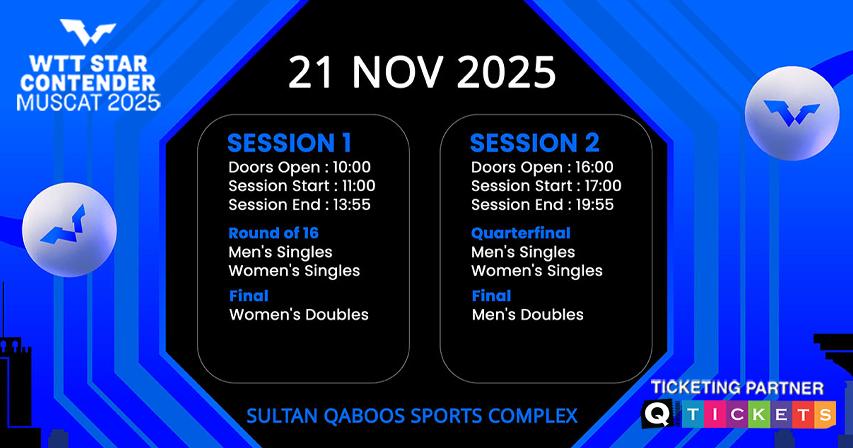 WTT STAR CONTENDER MUSCAT 2025

21 NOV 2025

SESSION 1
Doors Open : 10:00
Session Start : 11:00
Session End : 13:55

Round of 16
Men's Singles
Women's Singles

Final
Women's Doubles

SESSION 2
Doors Open : 16:00
Session Start : 17:00
Session End : 19:55

Quarterfinal
Men's Singles
Women's Singles

Final
Men's Doubles

SULTAN QABOOS SPORTS COMPLEX

TICKETING PARTNER
Q TICKETS